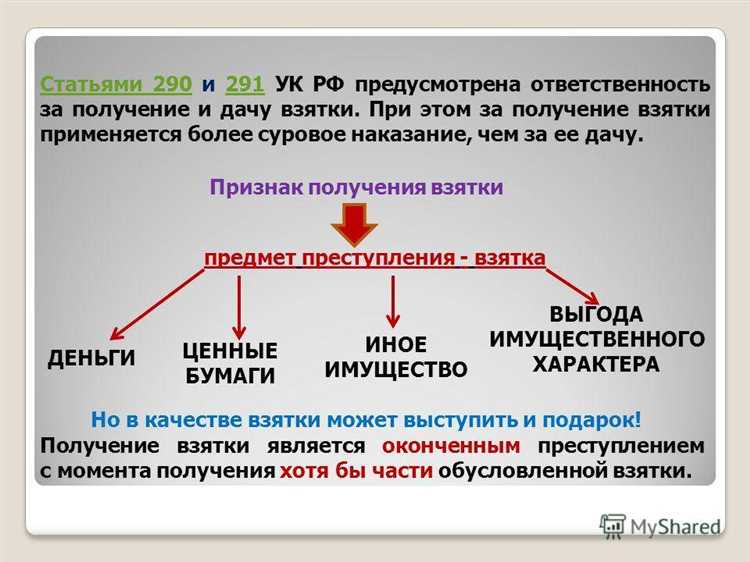 Статьями 290 и 291 УК РФ предусмотрена ответственность за получение и дачу взятки. При этом за получение взятки применяется более суровое наказание, чем за ее дачу.

Признак получения взятки

предмет преступления - взятка

ДЕНЬГИ

ЦЕННЫЕ БУМАГИ

ИНОЕ ИМУЩЕСТВО

ВЫГОДА ИМУЩЕСТВЕННОГО ХАРАКТЕРА

Но в качестве взятки может выступить и подарок!

Получение взятки является оконченным преступлением с момента получения хотя бы части обусловленной взятки.

MyShared